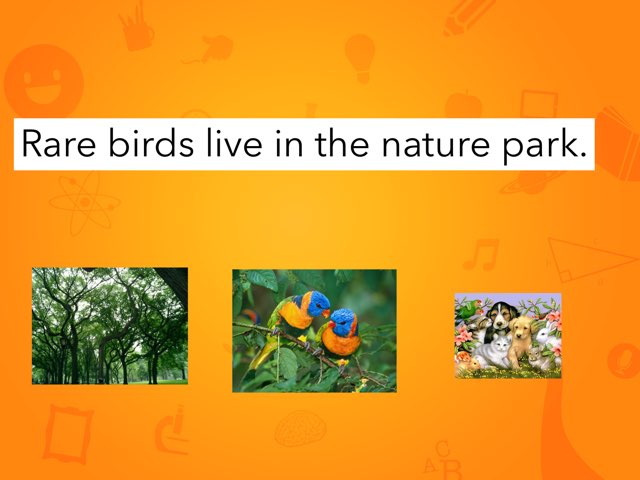 Rare birds live in the nature park.